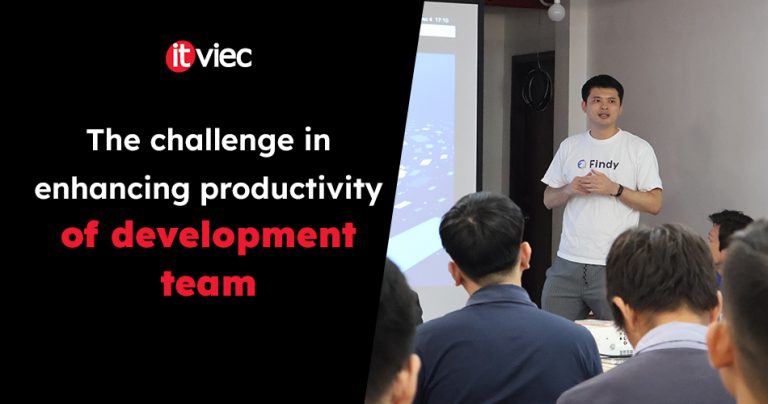 itviec

The challenge in enhancing productivity of development team

Findy